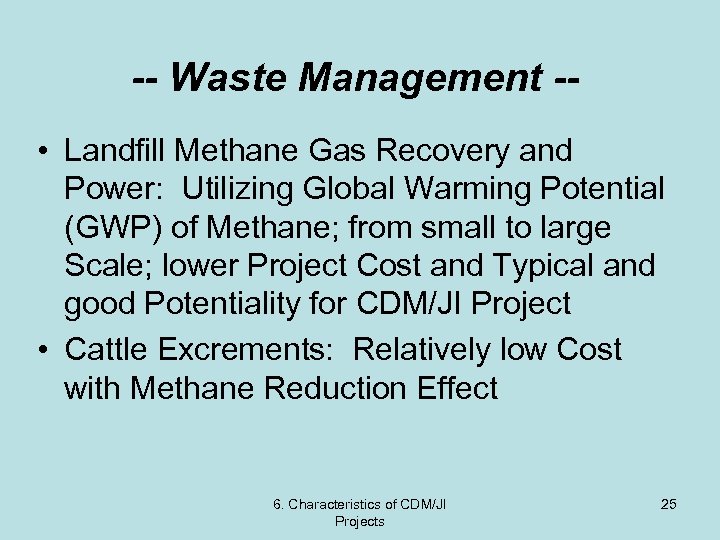 -- Waste Management --

• Landfill Methane Gas Recovery and Power: Utilizing Global Warming Potential (GWP) of Methane; from small to large Scale; lower Project Cost and Typical and good Potentiality for CDM/JI Project

• Cattle Excrements: Relatively low Cost with Methane Reduction Effect

6. Characteristics of CDM/JI Projects

25